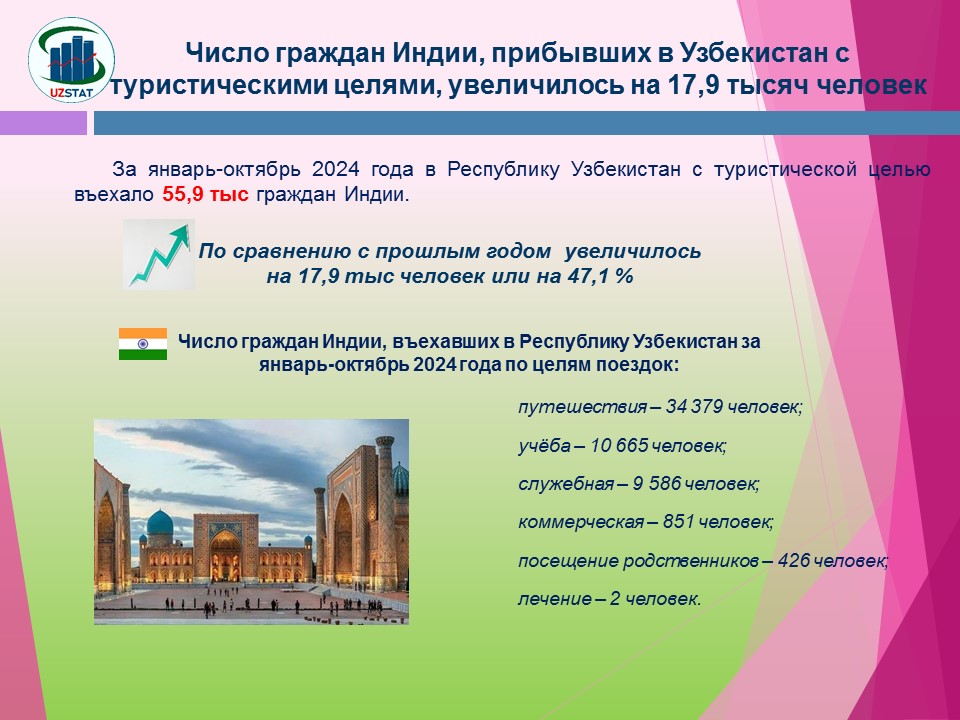 UZSTAT

Число граждан Индии, прибывших в Узбекистан с туристическими целями, увеличилось на 17,9 тысяч человек

За январь-октябрь 2024 года в Республику Узбекистан с туристической целью въехало 55,9 тыс граждан Индии.

По сравнению с прошлым годом увеличилось на 17,9 тыс человек или на 47,1 %

Число граждан Индии, въехавших в Республику Узбекистан за январь-октябрь 2024 года по целям поездок:

путешествия – 34 379 человек;

учёба – 10 665 человек;

служебная – 9 586 человек;

коммерческая – 851 человек;

посещение родственников – 426 человек;

лечение – 2 человек.